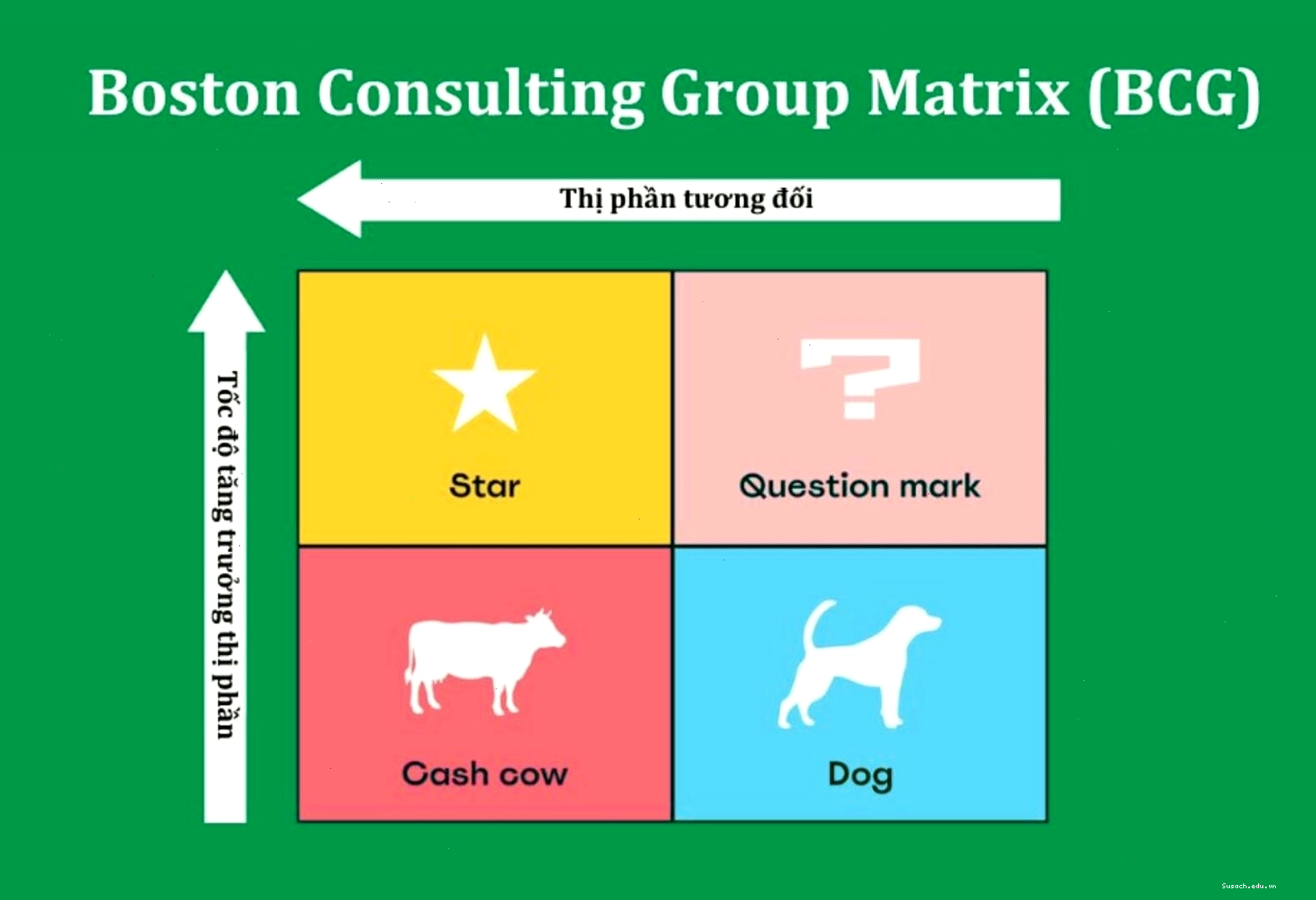 Boston Consulting Group Matrix (BCG)

Thị phần tương đối

Tốc độ tăng trưởng thị phần

Star

Question mark

Cash cow

Dog

Susach.edu.vn